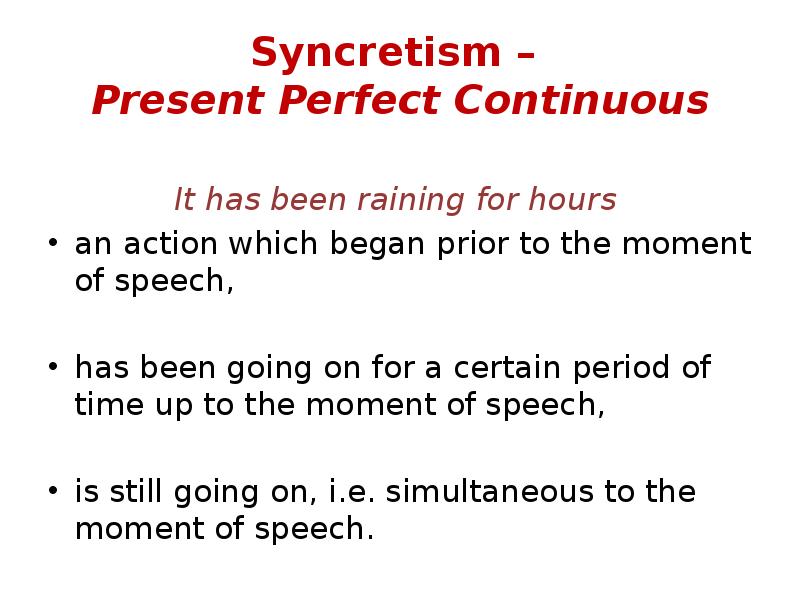 Syncretism –
Present Perfect Continuous

It has been raining for hours

• an action which began prior to the moment of speech,

• has been going on for a certain period of time up to the moment of speech,

• is still going on, i.e. simultaneous to the moment of speech.